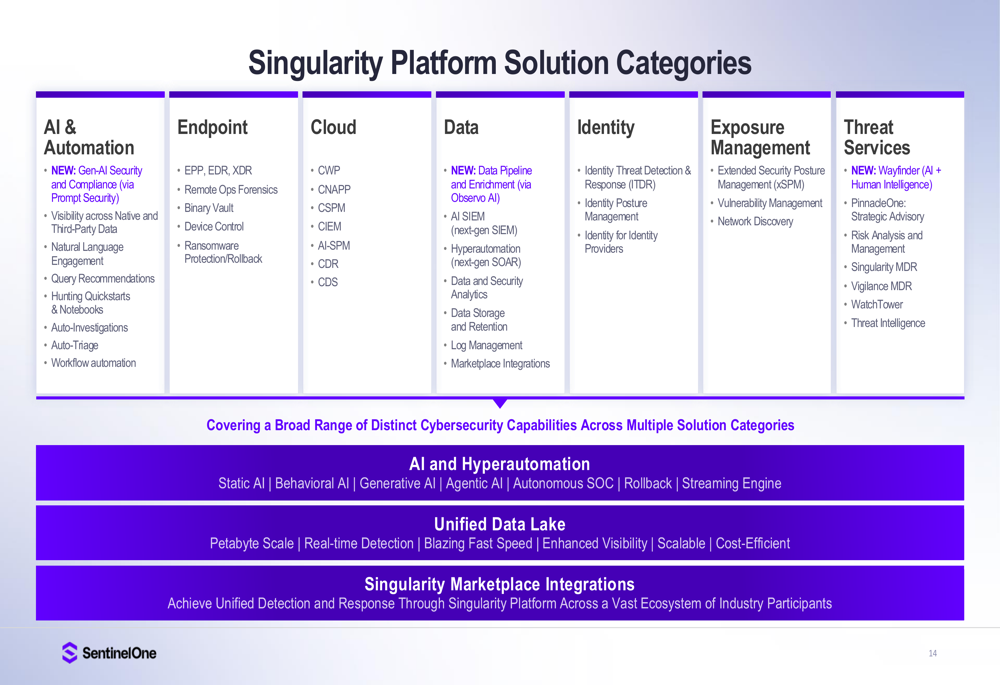 Singularity Platform Solution Categories

AI & Automation
• NEW: Gen-AI Security and Compliance (via Prompt Security)
• Visibility across Native and Third-Party Data
• Natural Language Engagement
• Query Recommendations
• Hunting Quickstarts & Notebooks
• Auto-Investigations
• Auto-Triage
• Workflow automation

Endpoint
• EPP, EDR, XDR
• Remote Ops Forensics
• Binary Vault
• Device Control
• Ransomware Protection/Rollback

Cloud
• CWP
• CNAPP
• CSPM
• CIEM
• AI-SPM
• CDR
• CDS

Data
• NEW: Data Pipeline and Enrichment (via Observo AI)
• AI SIEM (next-gen SIEM)
• Hyperautomation (next-gen SOAR)
• Data and Security Analytics
• Data Storage and Retention
• Log Management
• Marketplace Integrations

Identity
• Identity Threat Detection & Response (ITDR)
• Identity Posture Management
• Identity for Identity Providers

Exposure Management
• Extended Security Posture Management (xSPM)
• Vulnerability Management
• Network Discovery

Threat Services
• NEW: Wayfinder (AI + Human Intelligence)
• PinnacleOne: Strategic Advisory
• Risk Analysis and Management
• Singularity MDR
• Vigilance MDR
• WatchTower
• Threat Intelligence

Covering a Broad Range of Distinct Cybersecurity Capabilities Across Multiple Solution Categories

AI and Hyperautomation
Static AI | Behavioral AI | Generative AI | Agentic AI | Autonomous SOC | Rollback | Streaming Engine

Unified Data Lake
Petabyte Scale | Real-time Detection | Blazing Fast Speed | Enhanced Visibility | Scalable | Cost-Efficient

Singularity Marketplace Integrations
Achieve Unified Detection and Response Through Singularity Platform Across a Vast Ecosystem of Industry Participants

SentinelOne

14